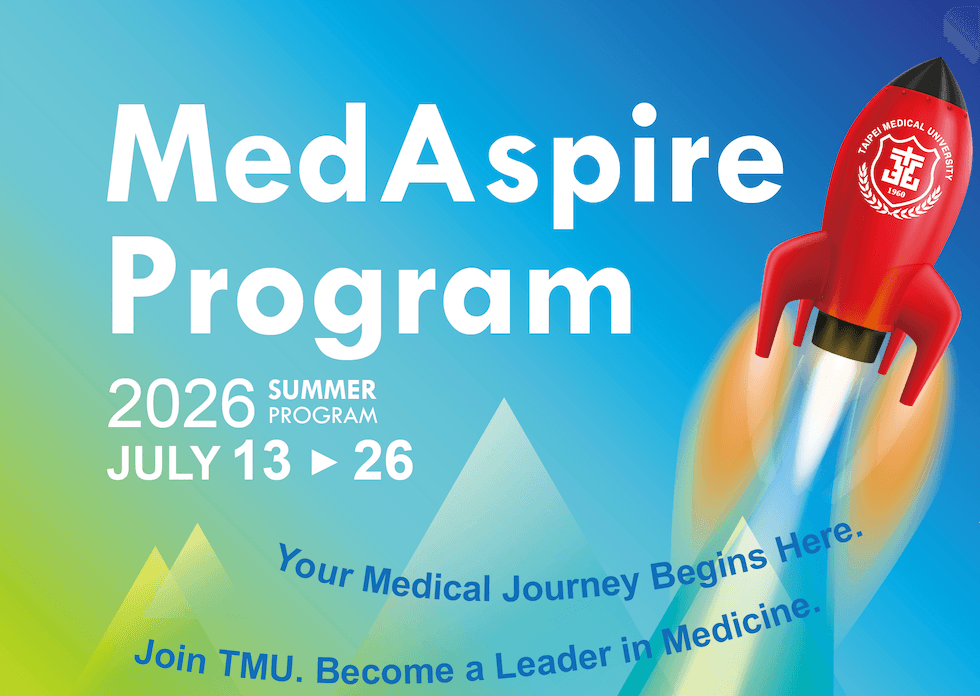 MedAspire Program

2026 SUMMER PROGRAM
JULY 13 ► 26

TAIPEI MEDICAL UNIVERSITY
1960

Your Medical Journey Begins Here.

Join TMU. Become a Leader in Medicine.